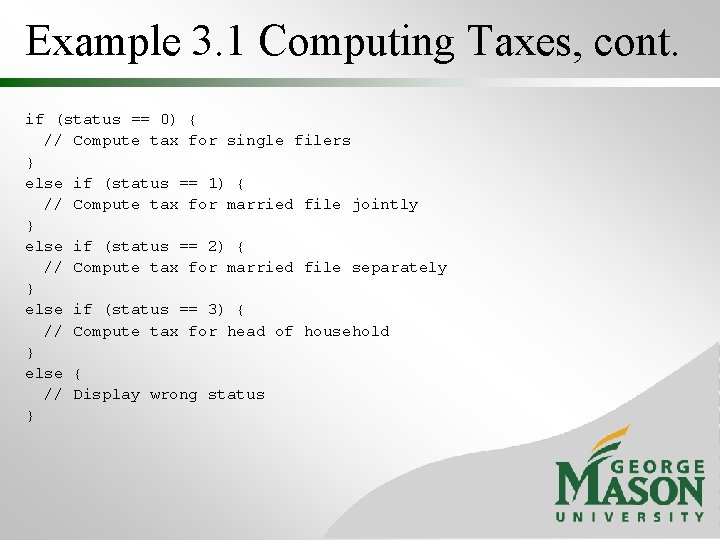 Example 3.1 Computing Taxes, cont.

if (status == 0) {
  // Compute tax for single filers
}
else if (status == 1) {
  // Compute tax for married file jointly
}
else if (status == 2) {
  // Compute tax for married file separately
}
else if (status == 3) {
  // Compute tax for head of household
}
else {
  // Display wrong status
}

GEORGE
MASON
UNIVERSITY